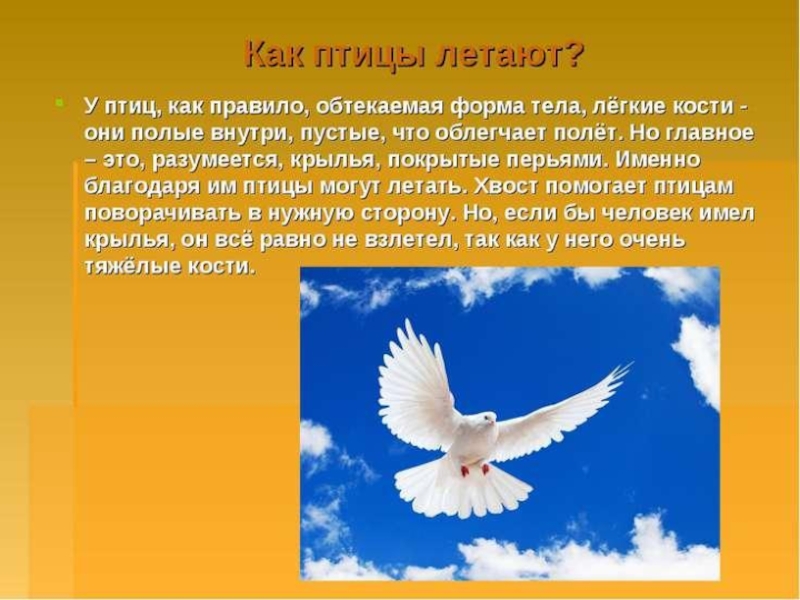 Как птицы летают?

У птиц, как правило, обтекаемая форма тела, лёгкие кости - они полые внутри, пустые, что облегчает полёт. Но главное – это, разумеется, крылья, покрытые перьями. Именно благодаря им птицы могут летать. Хвост помогает птицам поворачивать в нужную сторону. Но, если бы человек имел крылья, он всё равно не взлетел, так как у него очень тяжёлые кости.